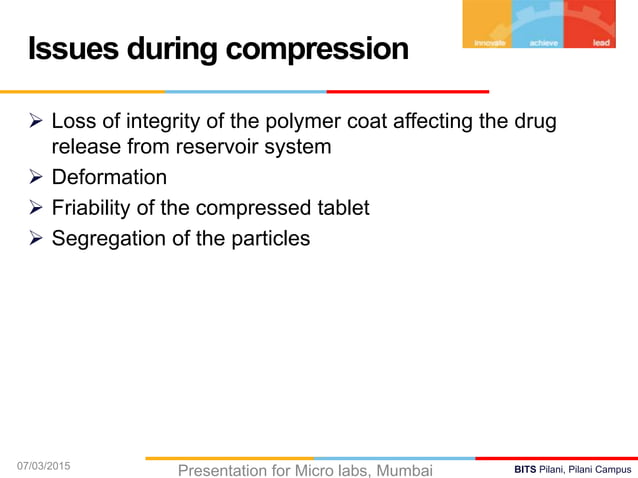 innovate achieve lead

Issues during compression

➢ Loss of integrity of the polymer coat affecting the drug release from reservoir system
➢ Deformation
➢ Friability of the compressed tablet
➢ Segregation of the particles

07/03/2015

Presentation for Micro labs, Mumbai

BITS Pilani, Pilani Campus